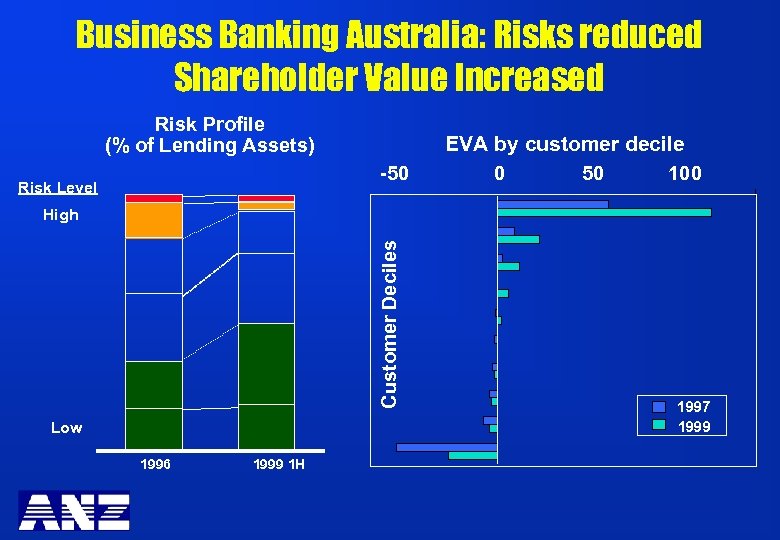 Business Banking Australia: Risks reduced
Shareholder Value Increased

Risk Profile
(% of Lending Assets)

Risk Level
High

Low

1996
1999 1H

EVA by customer decile

-50
0
50
100

Customer Deciles

1997
1999

ANZ